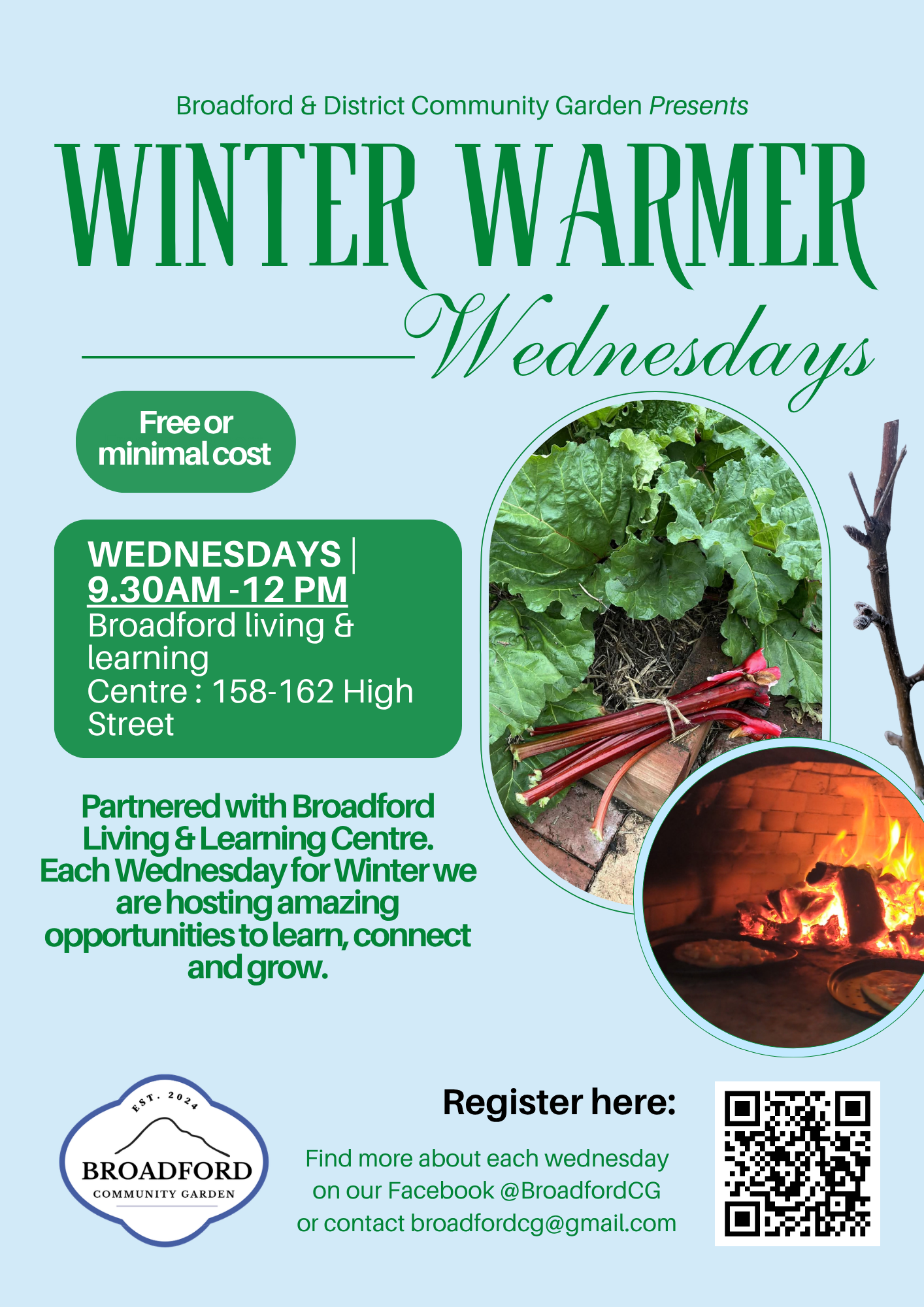 Broadford & District Community Garden Presents

WINTER WARMER Wednesdays

Free or minimal cost

WEDNESDAYS | 9.30AM - 12 PM
Broadford living & learning Centre : 158-162 High Street

Partnered with Broadford Living & Learning Centre. Each Wednesday for Winter we are hosting amazing opportunities to learn, connect and grow.

EST. 2024
BROADFORD
COMMUNITY GARDEN

Register here:

Find more about each wednesday on our Facebook @BroadfordCG or contact broadfordcg@gmail.com